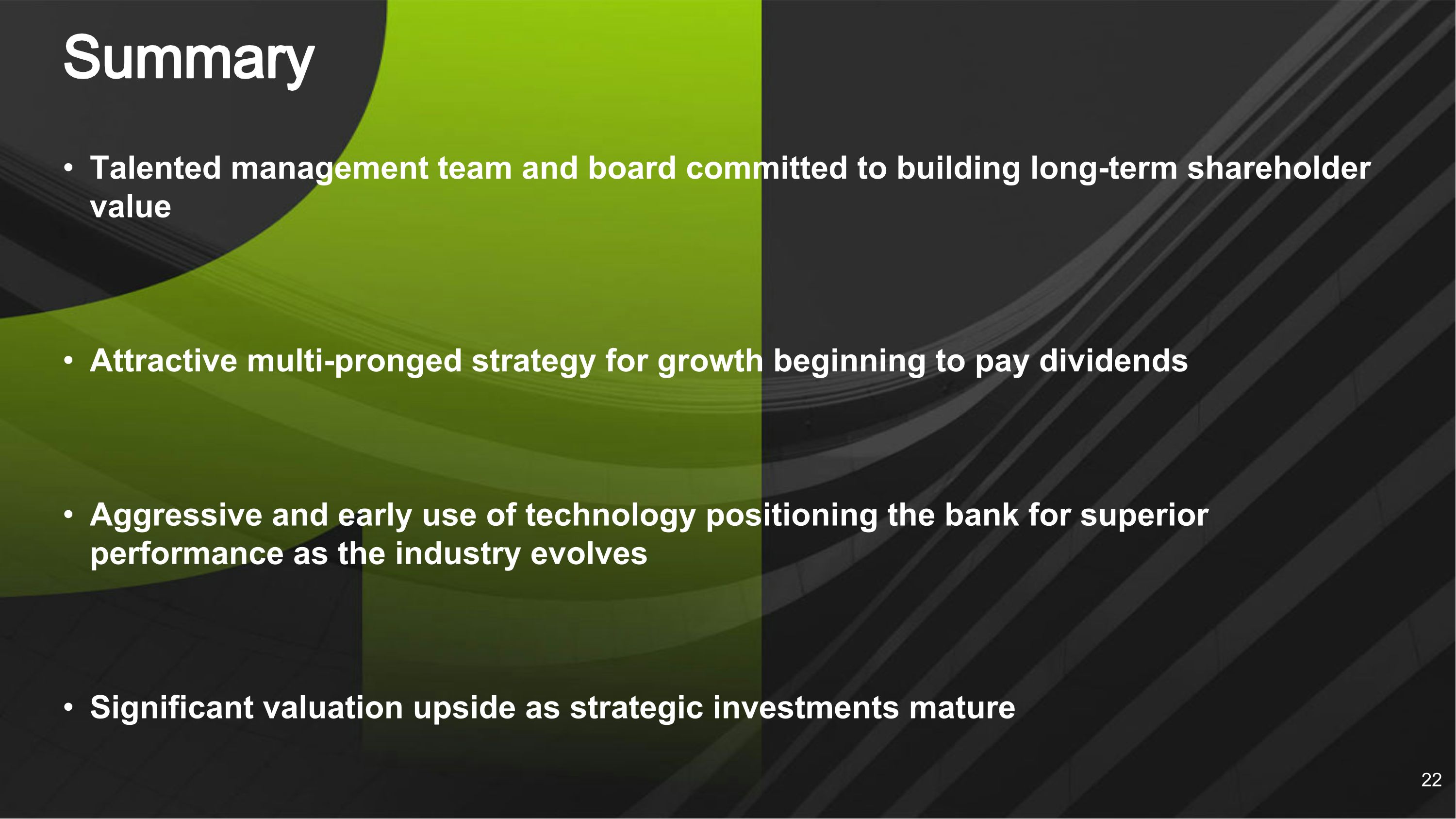 Summary

• Talented management team and board committed to building long-term shareholder value

• Attractive multi-pronged strategy for growth beginning to pay dividends

• Aggressive and early use of technology positioning the bank for superior performance as the industry evolves

• Significant valuation upside as strategic investments mature

22